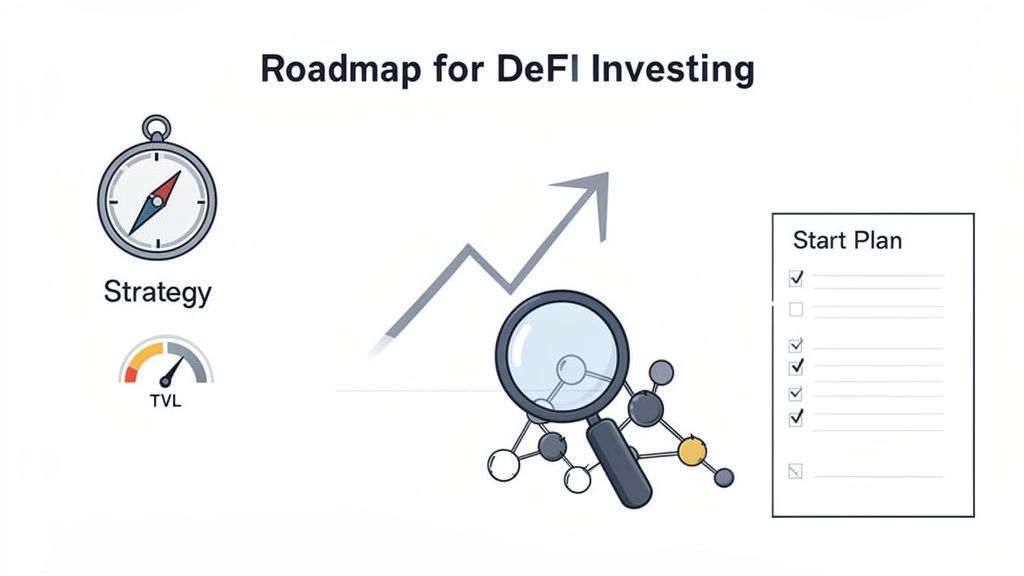 Roadmap for DeFI Investing

Strategy

TVL

Start Plan